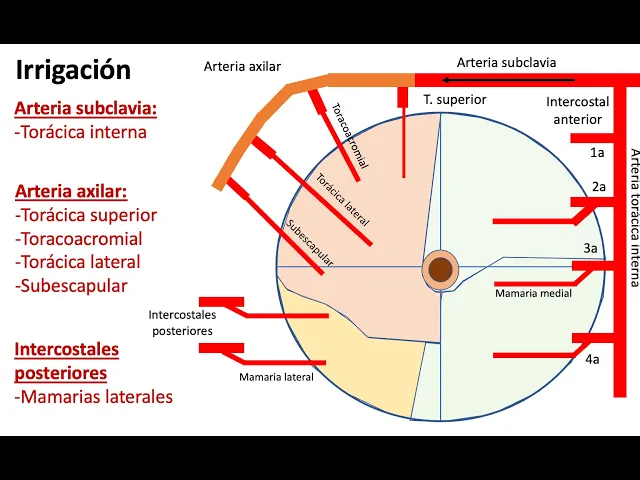 Irrigación

Arteria subclavia:
-Torácica interna

Arteria axilar:
-Torácica superior
-Toracoacromial
-Torácica lateral
-Subescapular

Intercostales posteriores
-Mamarias laterales

Arteria axilar

Arteria subclavia

T. superior

Intercostal anterior

Toracoacromial

Torácica lateral

Subescapular

1a

2a

3a

4a

Arteria torácica interna

Mamaria medial

Intercostales posteriores

Mamaria lateral